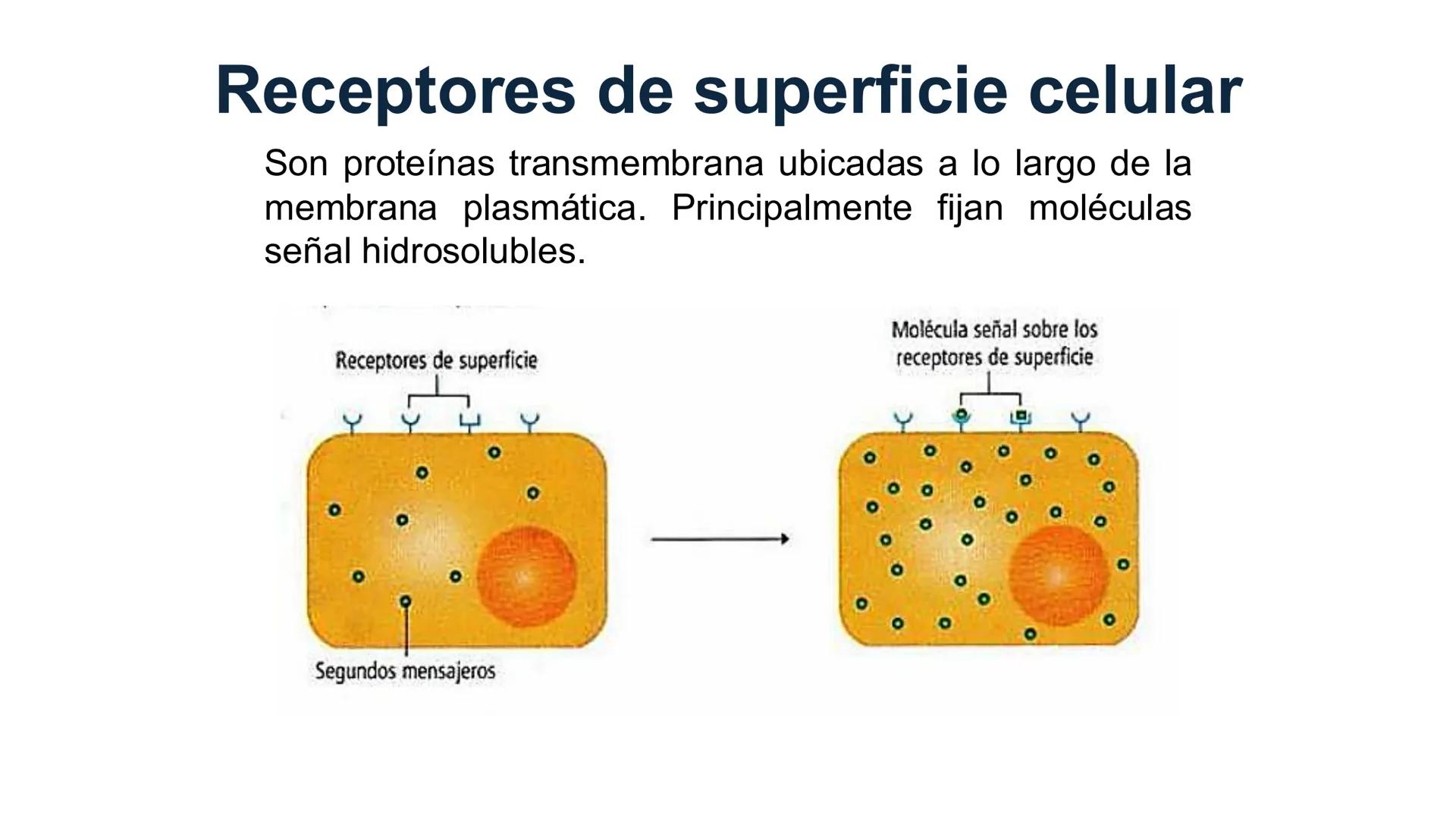 Receptores de superficie celular

Son proteínas transmembrana ubicadas a lo largo de la membrana plasmática. Principalmente fijan moléculas señal hidrosolubles.

Receptores de superficie

Segundos mensajeros

Molécula señal sobre los receptores de superficie